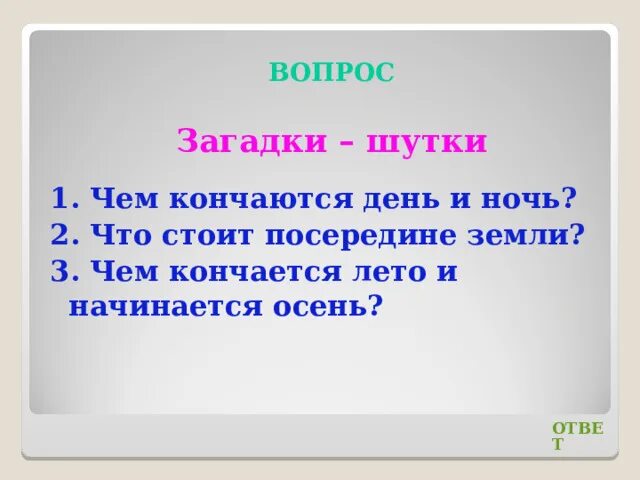 ВОПРОС

Загадки – шутки

1. Чем кончаются день и ночь?
2. Что стоит посередине земли?
3. Чем кончается лето и начинается осень?

ОТВЕТ